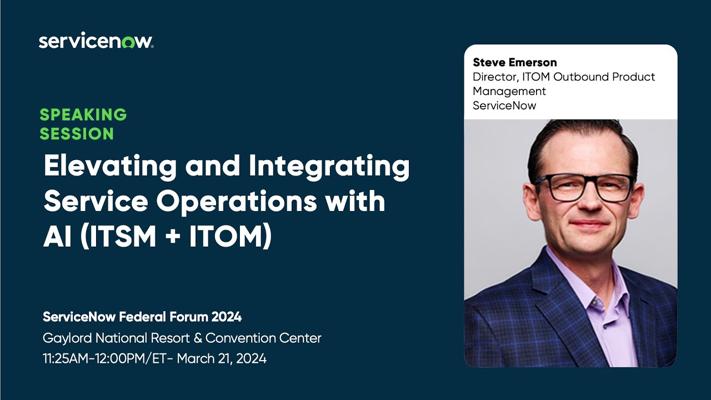 servicenow.

SPEAKING SESSION

Elevating and Integrating Service Operations with AI (ITSM + ITOM)

ServiceNow Federal Forum 2024
Gaylord National Resort & Convention Center
11:25AM-12:00PM/ET- March 21, 2024

Steve Emerson
Director, ITOM Outbound Product Management
ServiceNow